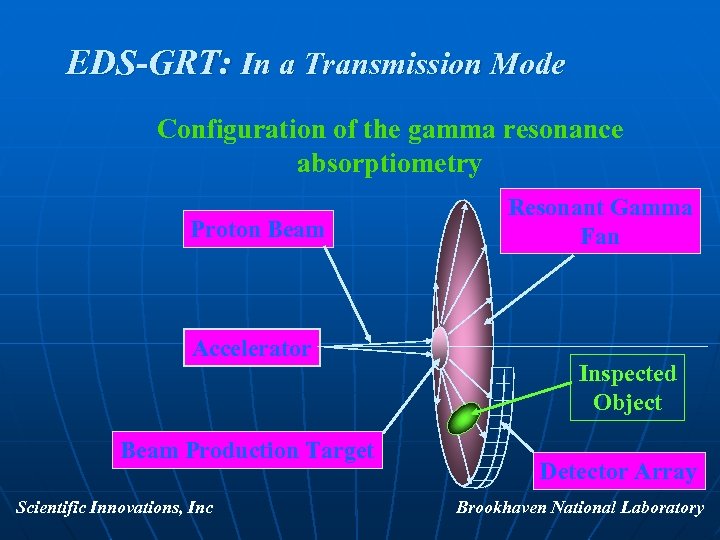 EDS-GRT: In a Transmission Mode

Configuration of the gamma resonance absorptiometry

Proton Beam

Resonant Gamma Fan

Accelerator

Inspected Object

Beam Production Target

Detector Array

Scientific Innovations, Inc

Brookhaven National Laboratory